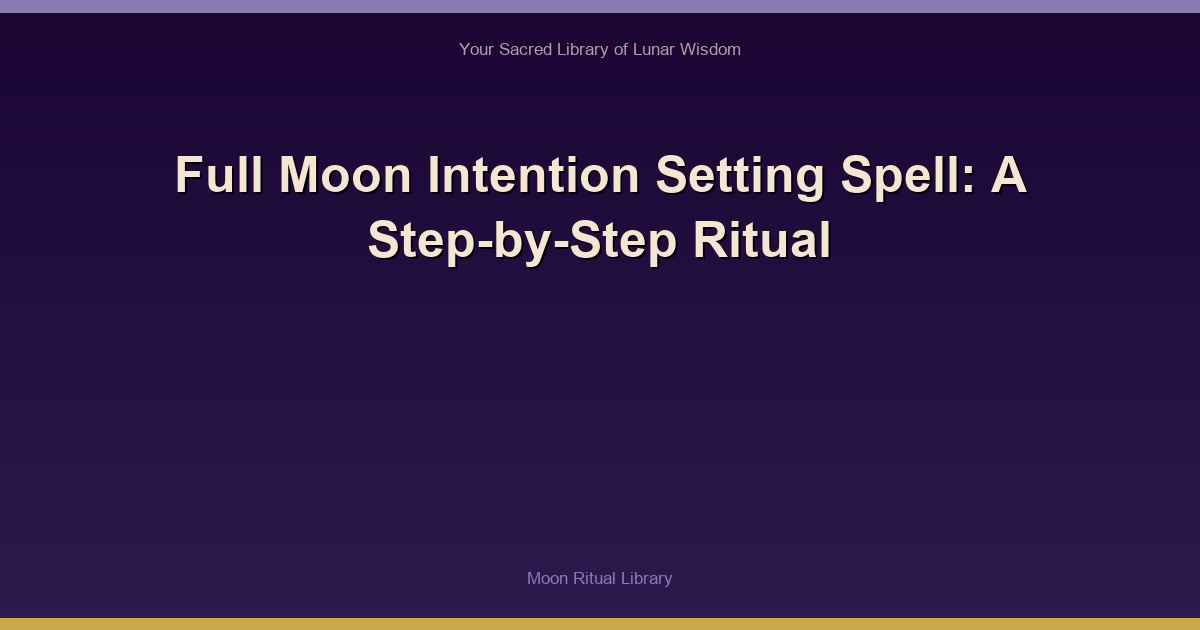 Your Sacred Library of Lunar Wisdom

Full Moon Intention Setting Spell: A Step-by-Step Ritual

Moon Ritual Library